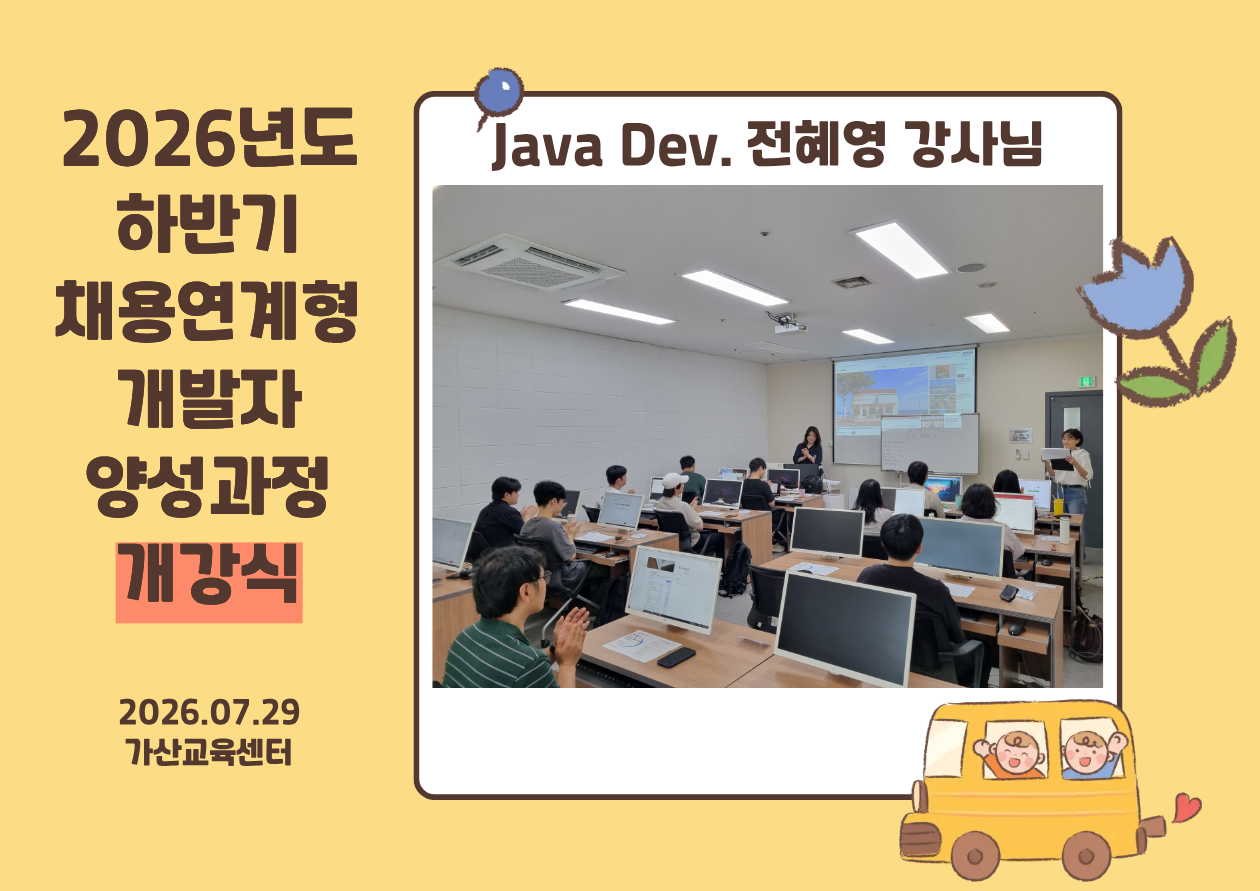 2026년도
하반기
채용연계형
개발자
양성과정
개강식

2026.07.29
가산교육센터

Java Dev. 전혜영 강사님